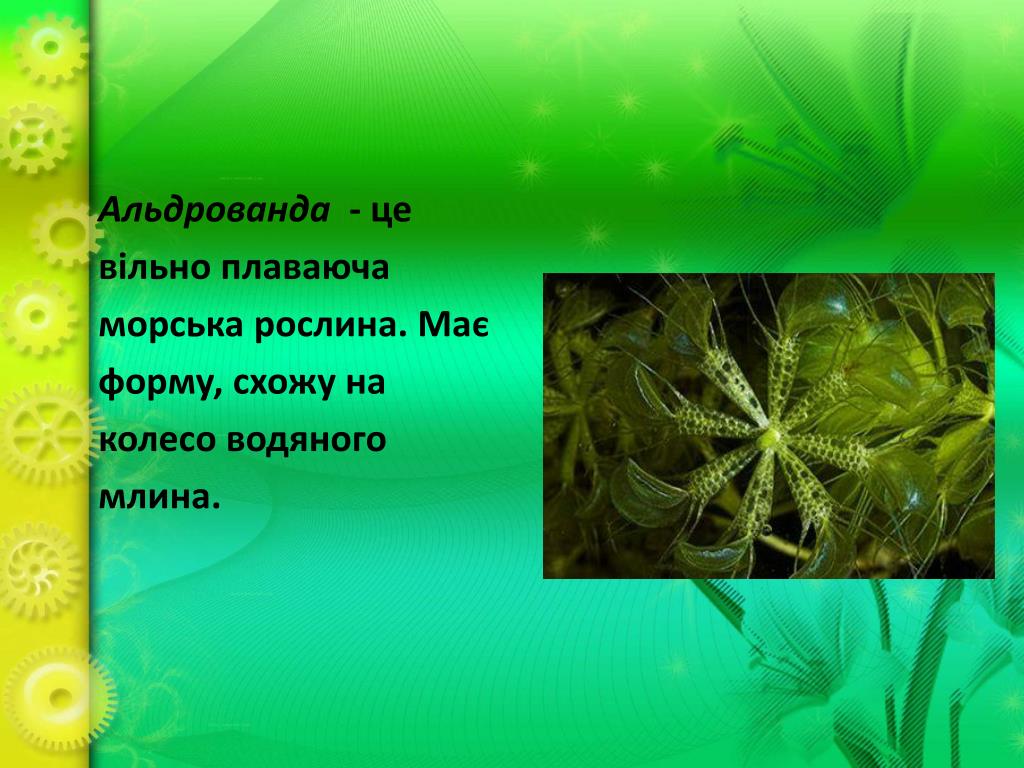 Альдрованда - це вільно плаваюча морська рослина. Має форму, схожу на колесо водяного млина.